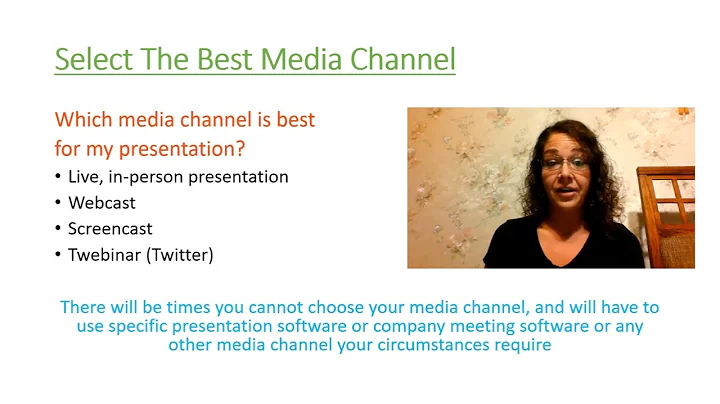 Select The Best Media Channel

Which media channel is best for my presentation?

• Live, in-person presentation
• Webcast
• Screencast
• Twebinar (Twitter)

There will be times you cannot choose your media channel, and will have to use specific presentation software or company meeting software or any other media channel your circumstances require